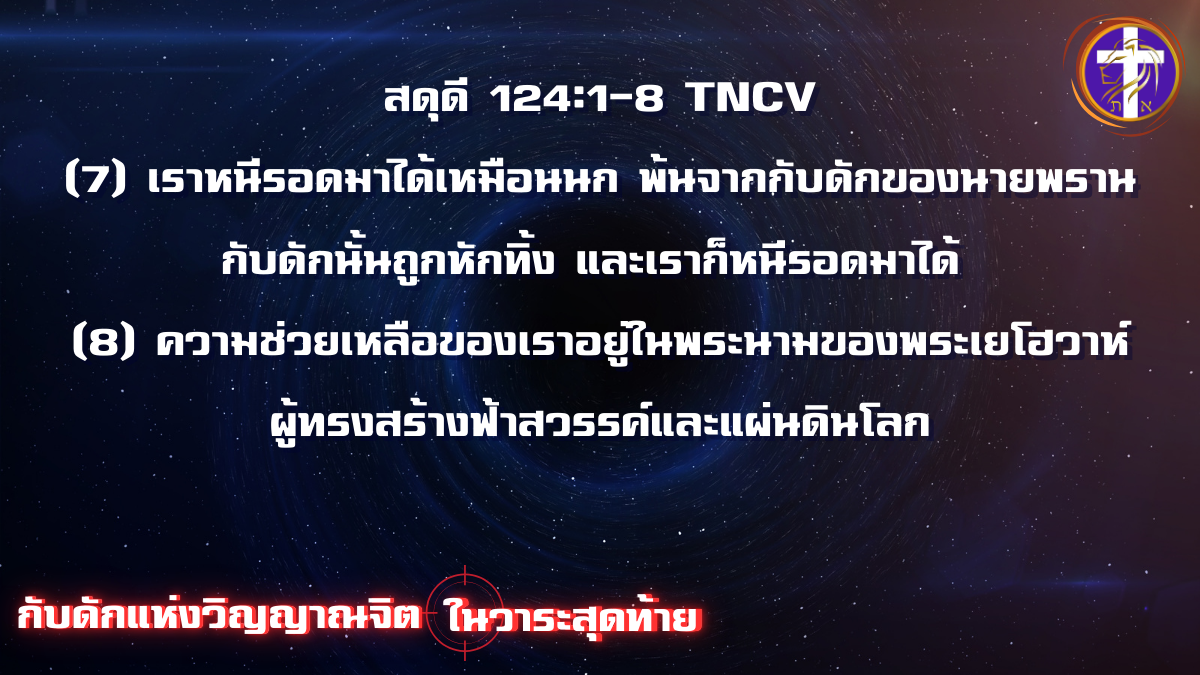 สดุดี 124:1-8 TNCV

(7) เราหนีรอดมาได้เหมือนนก พ้นจากกับดักของนายพราน กับดักนั้นถูกหักทิ้ง และเราก็หนีรอดมาได้

(8) ความช่วยเหลือของเราอยู่ในพระนามของพระเยโฮวาห์ ผู้ทรงสร้างฟ้าสวรรค์และแผ่นดินโลก

กับดักแห่งวิญญาณจิต ในวาระสุดท้าย